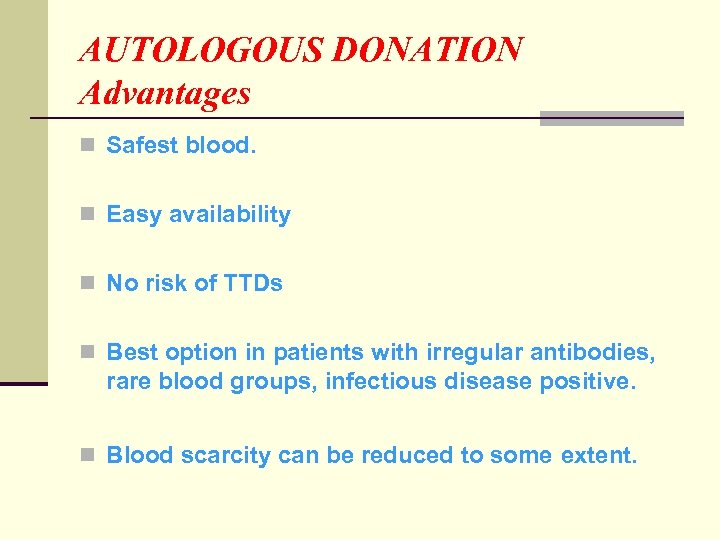 AUTOLOGOUS DONATION
Advantages

Safest blood.

Easy availability

No risk of TTDs

Best option in patients with irregular antibodies, rare blood groups, infectious disease positive.

Blood scarcity can be reduced to some extent.